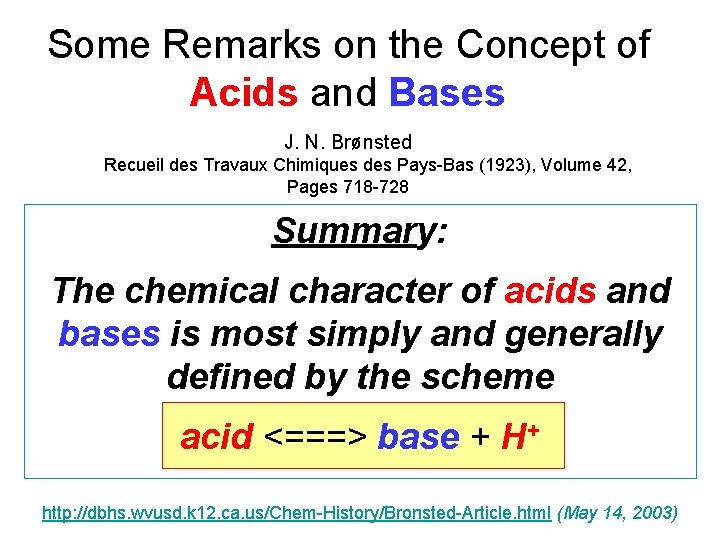 Some Remarks on the Concept of Acids and Bases

J. N. Brønsted
Recueil des Travaux Chimiques des Pays-Bas (1923), Volume 42, Pages 718-728

Summary:

The chemical character of acids and bases is most simply and generally defined by the scheme

acid <===> base + $H^+$

http://dbhs.wvusd.k12.ca.us/Chem-History/Bronsted-Article.html (May 14, 2003)